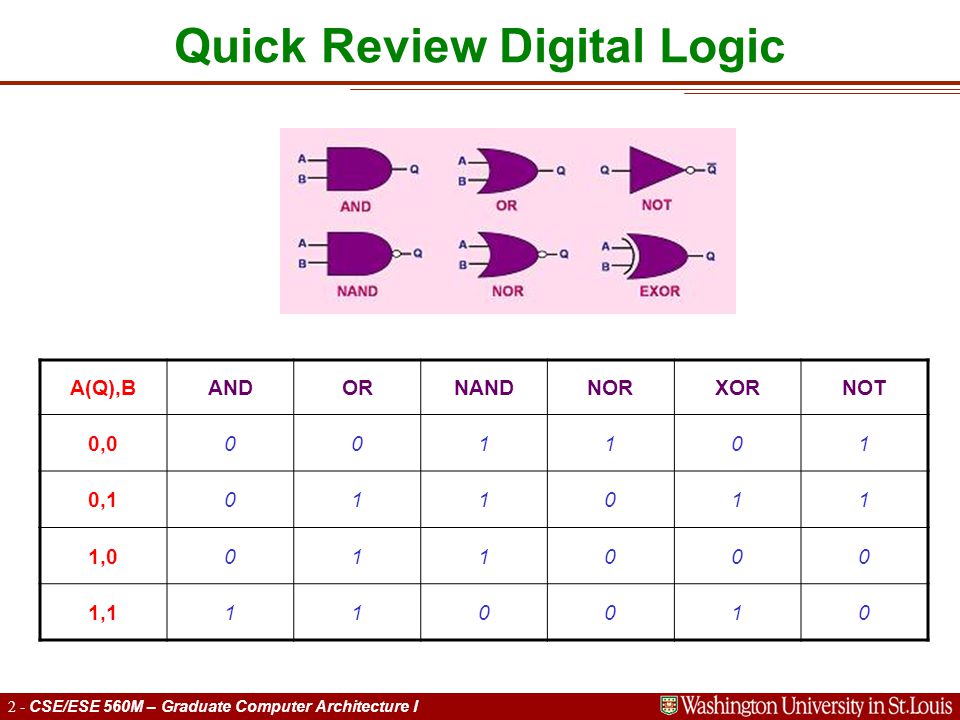 Quick Review Digital Logic

A
B
Q
AND

A
B
Q
OR

Q
$\overline{Q}$
NOT

A
B
Q
NAND

A
B
Q
NOR

A
B
Q
EXOR

| A(Q),B | AND | OR | NAND | NOR | XOR | NOT |
|---|---|---|---|---|---|---|
| 0,0 | 0 | 0 | 1 | 1 | 0 | 1 |
| 0,1 | 0 | 1 | 1 | 0 | 1 | 1 |
| 1,0 | 0 | 1 | 1 | 0 | 0 | 0 |
| 1,1 | 1 | 1 | 0 | 0 | 1 | 0 |

2 - CSE/ESE 560M – Graduate Computer Architecture I

Washington University in St.Louis